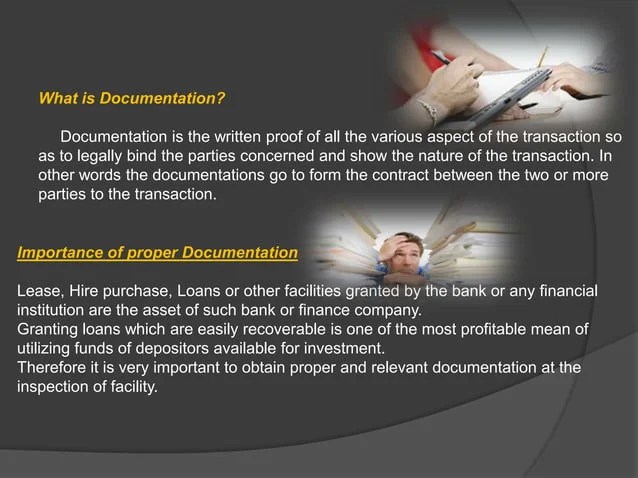 What is Documentation?

Documentation is the written proof of all the various aspect of the transaction so as to legally bind the parties concerned and show the nature of the transaction. In other words the documentations go to form the contract between the two or more parties to the transaction.

Importance of proper Documentation

Lease, Hire purchase, Loans or other facilities granted by the bank or any financial institution are the asset of such bank or finance company.
Granting loans which are easily recoverable is one of the most profitable mean of utilizing funds of depositors available for investment.
Therefore it is very important to obtain proper and relevant documentation at the inspection of facility.